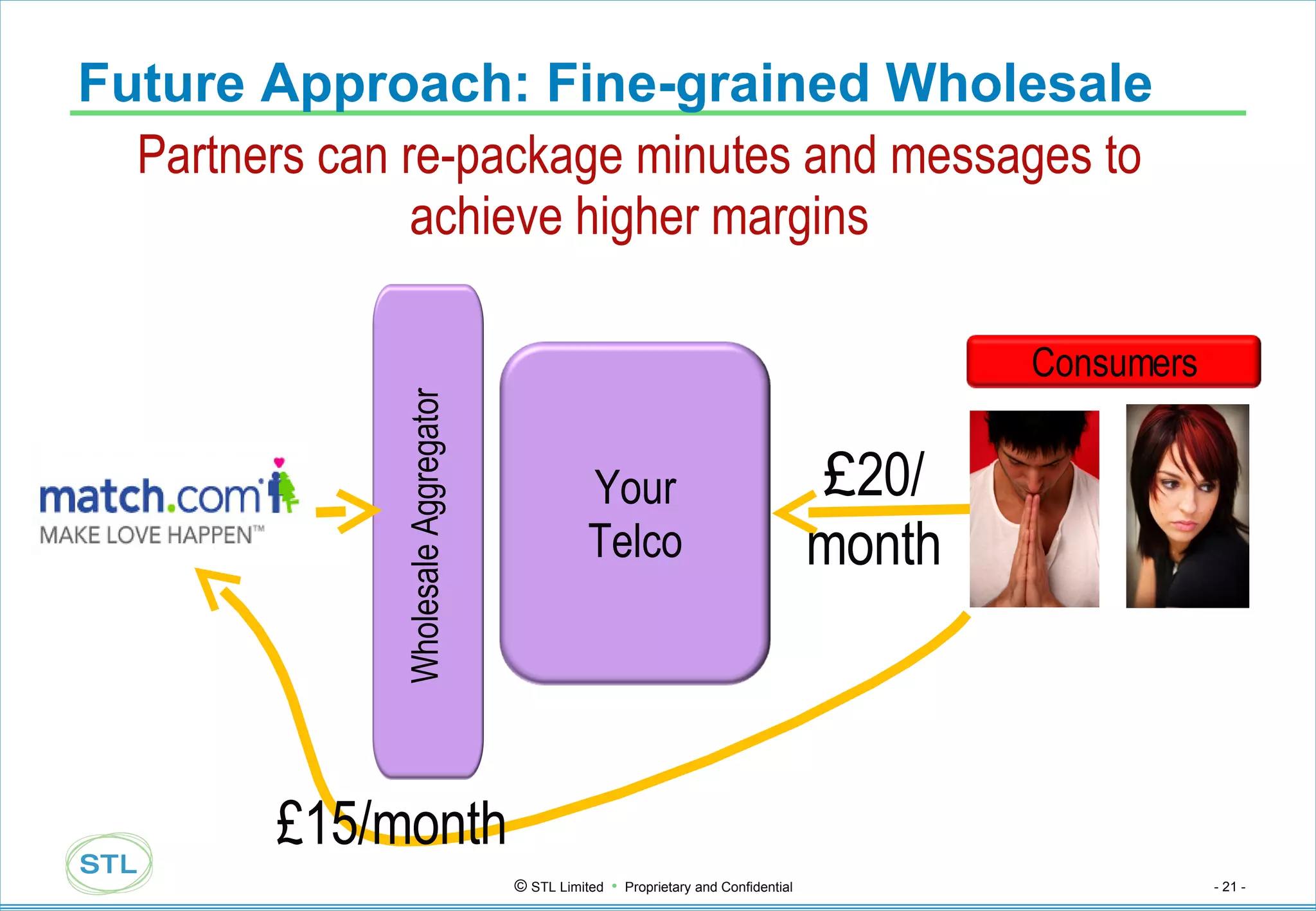 Future Approach: Fine-grained Wholesale

Partners can re-package minutes and messages to achieve higher margins

match.com

MAKE LOVE HAPPEN™

Wholesale Aggregator

Your Telco

£20/ month

Consumers

£15/month

STL

© STL Limited • Proprietary and Confidential

- 21 -